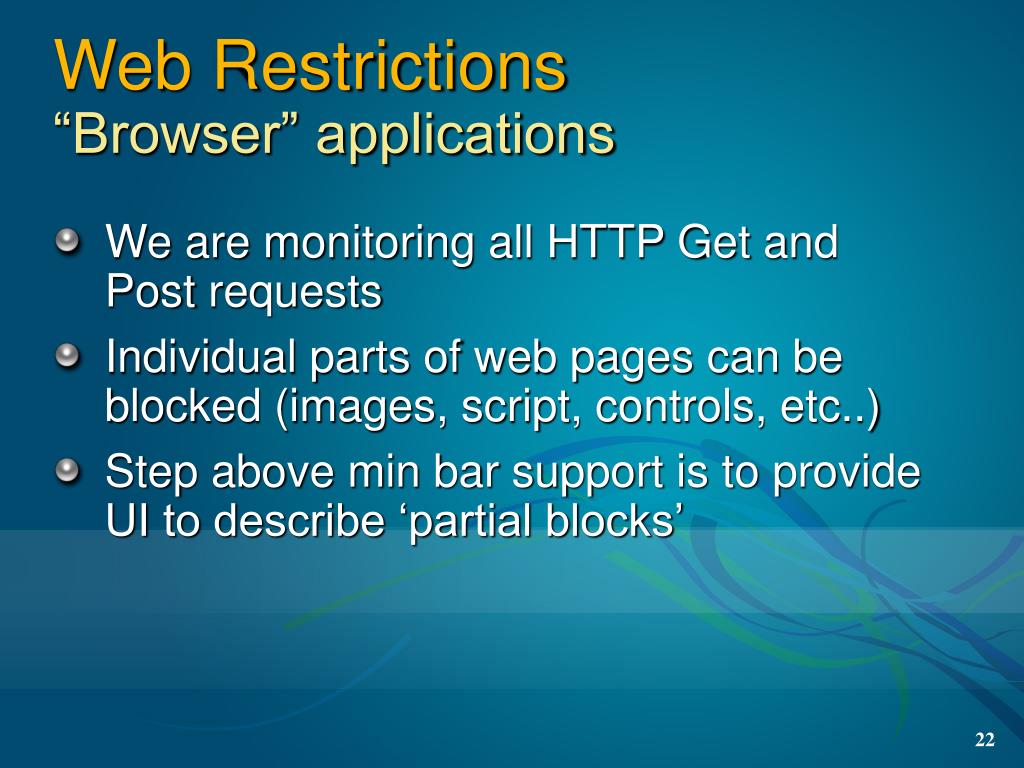 Web Restrictions
“Browser” applications

We are monitoring all HTTP Get and Post requests

Individual parts of web pages can be blocked (images, script, controls, etc..)

Step above min bar support is to provide UI to describe ‘partial blocks’

22